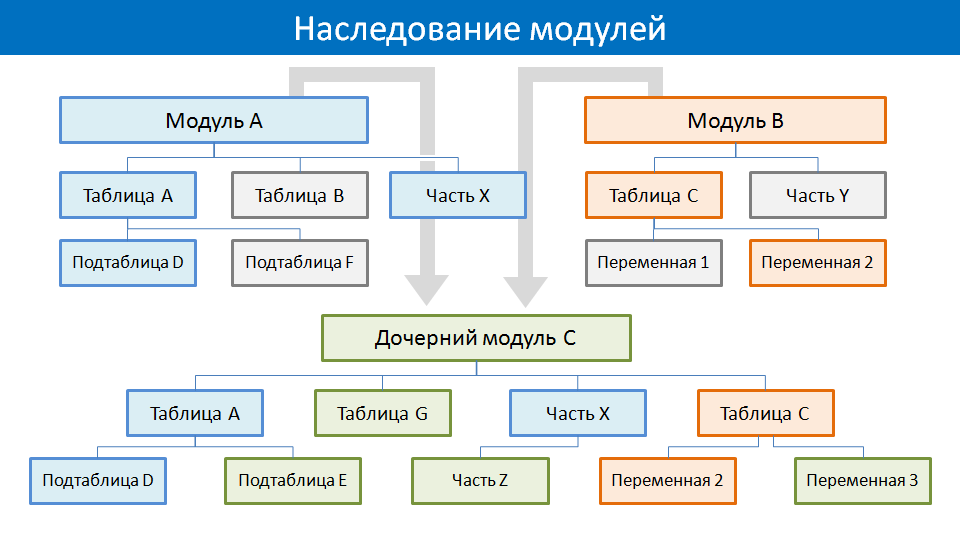 Наследование модулей

Модуль A

Таблица A

Таблица B

Часть X

Подтаблица D

Подтаблица F

Модуль B

Таблица C

Часть Y

Переменная 1

Переменная 2

Дочерний модуль C

Таблица A

Таблица G

Часть X

Таблица C

Подтаблица D

Подтаблица E

Часть Z

Переменная 2

Переменная 3